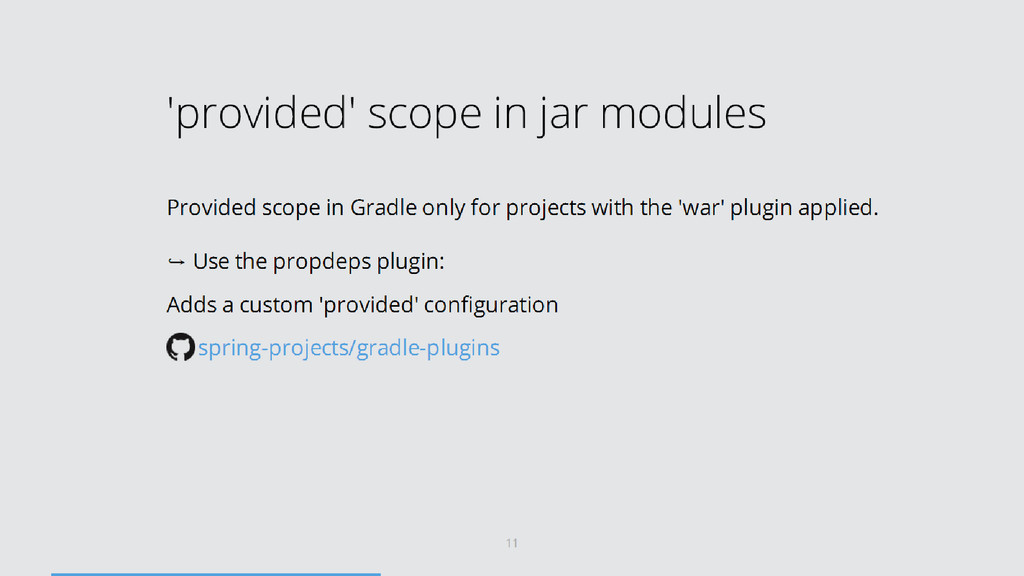 'provided' scope in jar modules

Provided scope in Gradle only for projects with the 'war' plugin applied.

↪ Use the propdeps plugin:

Adds a custom 'provided' configuration

spring-projects/gradle-plugins

11